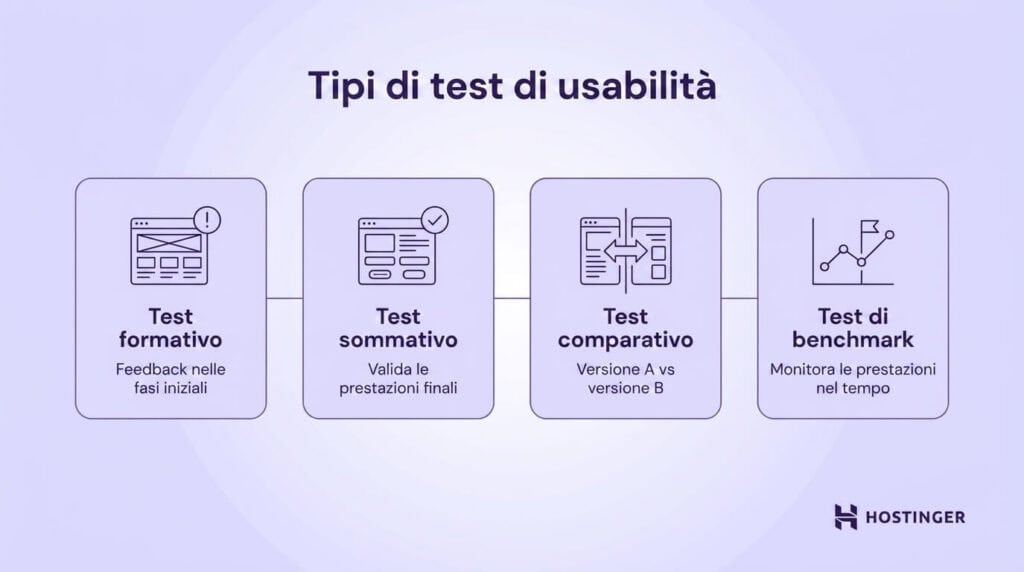 Tipi di test di usabilità

Test formativo

Feedback nelle fasi iniziali

Test sommativo

Valida le prestazioni finali

Test comparativo

Versione A vs versione B

Test di benchmark

Monitora le prestazioni nel tempo

HOSTINGER